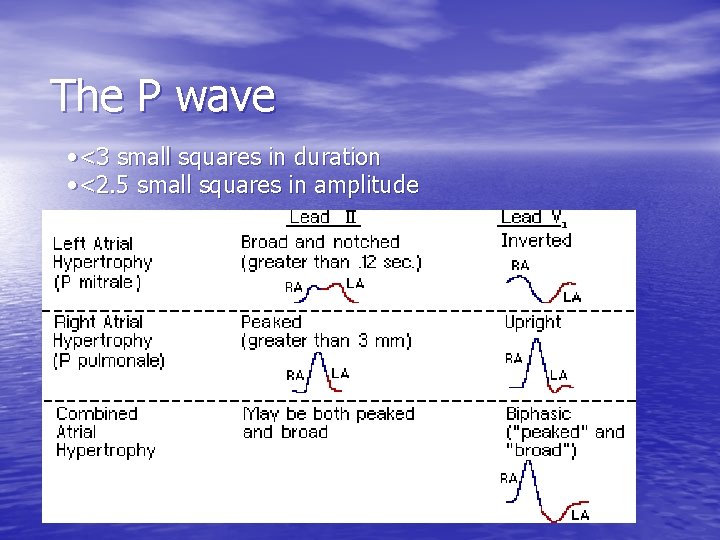 The P wave

•<3 small squares in duration
•<2.5 small squares in amplitude

| | Lead II | Lead $V_1$ |
|---|---|---|
| Left Atrial Hypertrophy (P mitrale) | Broad and notched (greater than .12 sec.) RA LA | Inverted RA LA |
| Right Atrial Hypertrophy (P pulmonale) | Peaked (greater than 3 mm) RA LA | Upright RA LA |
| Combined Atrial Hypertrophy | May be both peaked and broad | Biphasic ("peaked" and "broad") RA LA |